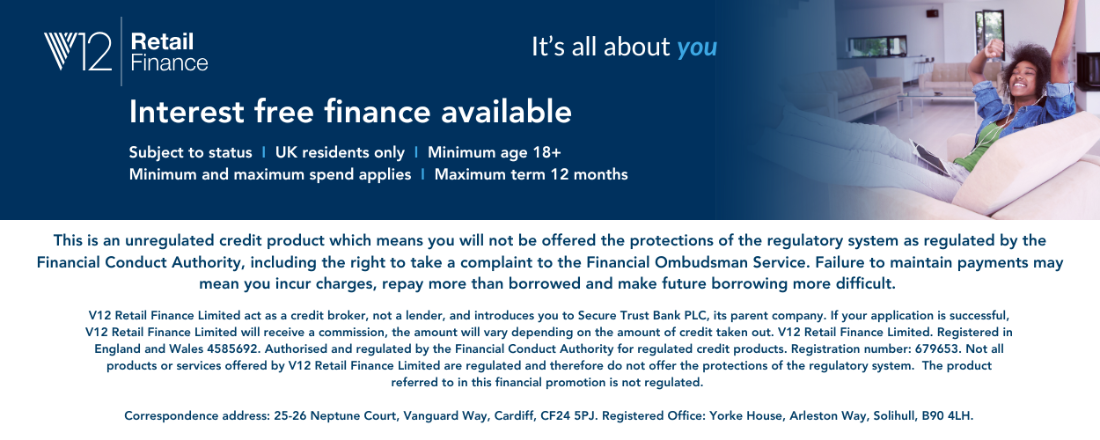 V12 Retail Finance

It's all about you

Interest free finance available

Subject to status | UK residents only | Minimum age 18+
Minimum and maximum spend applies | Maximum term 12 months

This is an unregulated credit product which means you will not be offered the protections of the regulatory system as regulated by the Financial Conduct Authority, including the right to take a complaint to the Financial Ombudsman Service. Failure to maintain payments may mean you incur charges, repay more than borrowed and make future borrowing more difficult.

V12 Retail Finance Limited act as a credit broker, not a lender, and introduces you to Secure Trust Bank PLC, its parent company. If your application is successful, V12 Retail Finance Limited will receive a commission, the amount will vary depending on the amount of credit taken out. V12 Retail Finance Limited. Registered in England and Wales 4585692. Authorised and regulated by the Financial Conduct Authority for regulated credit products. Registration number: 679653. Not all products or services offered by V12 Retail Finance Limited are regulated and therefore do not offer the protections of the regulatory system. The product referred to in this financial promotion is not regulated.

Correspondence address: 25-26 Neptune Court, Vanguard Way, Cardiff, CF24 5PJ. Registered Office: Yorke House, Arleston Way, Solihull, B90 4LH.